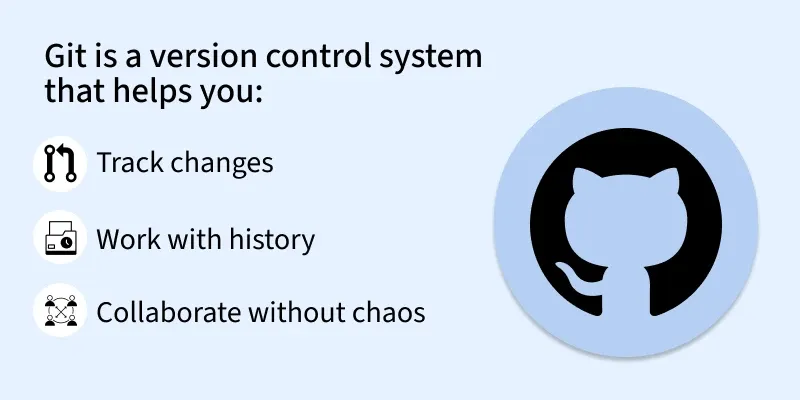 Git is a version control system that helps you:

Track changes

Work with history

Collaborate without chaos